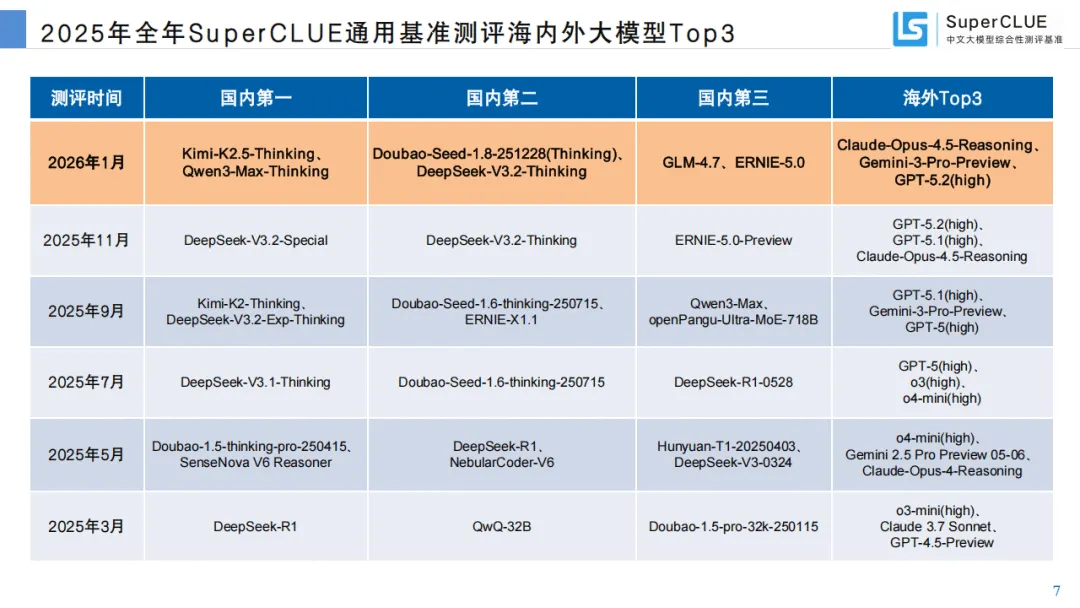 2025年全年SuperCLUE通用基准测评海内外大模型Top3

SuperCLUE
中文大模型综合性测评基准

| 测评时间 | 国内第一 | 国内第二 | 国内第三 | 海外Top3 |
|---|---|---|---|---|
| 2026年1月 | Kimi-K2.5-Thinking、Qwen3-Max-Thinking | Doubao-Seed-1.8-251228(Thinking)、DeepSeek-V3.2-Thinking | GLM-4.7、ERNIE-5.0 | Claude-Opus-4.5-Reasoning、Gemini-3-Pro-Preview、GPT-5.2(high) |
| 2025年11月 | DeepSeek-V3.2-Special | DeepSeek-V3.2-Thinking | ERNIE-5.0-Preview | GPT-5.2(high)、GPT-5.1(high)、Claude-Opus-4.5-Reasoning |
| 2025年9月 | Kimi-K2-Thinking、DeepSeek-V3.2-Exp-Thinking | Doubao-Seed-1.6-thinking-250715、ERNIE-X1.1 | Qwen3-Max、openPangu-Ultra-MoE-718B | GPT-5.1(high)、Gemini-3-Pro-Preview、GPT-5(high) |
| 2025年7月 | DeepSeek-V3.1-Thinking | Doubao-Seed-1.6-thinking-250715 | DeepSeek-R1-0528 | GPT-5(high)、o3(high)、o4-mini(high) |
| 2025年5月 | Doubao-1.5-thinking-pro-250415、SenseNova V6 Reasoner | DeepSeek-R1、NebularCoder-V6 | Hunyuan-T1-20250403、DeepSeek-V3-0324 | o4-mini(high)、Gemini 2.5 Pro Preview 05-06、Claude-Opus-4-Reasoning |
| 2025年3月 | DeepSeek-R1 | QwQ-32B | Doubao-1.5-pro-32k-250115 | o3-mini(high)、Claude 3.7 Sonnet、GPT-4.5-Preview |

7